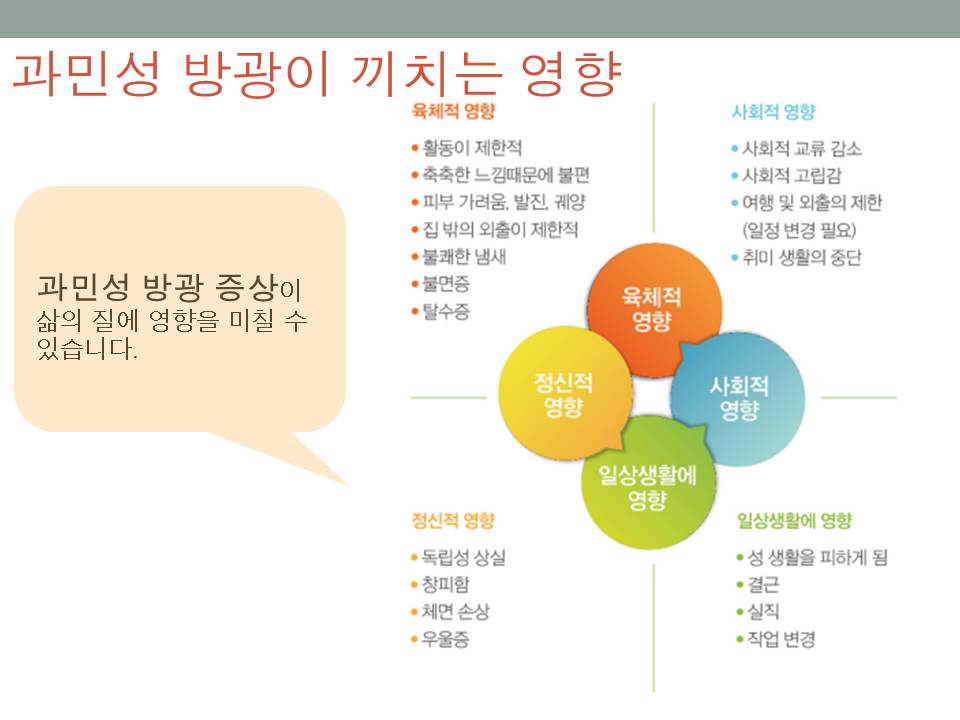 과민성 방광이 끼치는 영향

과민성 방광 증상이 삶의 질에 영향을 미칠 수 있습니다.

육체적 영향
• 활동이 제한적
• 축축한 느낌때문에 불편
• 피부 가려움, 발진, 궤양
• 집 밖의 외출이 제한적
• 불쾌한 냄새
• 불면증
• 탈수증

사회적 영향
• 사회적 교류 감소
• 사회적 고립감
• 여행 및 외출의 제한 (일정 변경 필요)
• 취미 생활의 중단

육체적 영향

정신적 영향

사회적 영향

일상생활에 영향

정신적 영향
• 독립성 상실
• 창피함
• 체면 손상
• 우울증

일상생활에 영향
• 성 생활을 피하게 됨
• 결근
• 실직
• 작업 변경